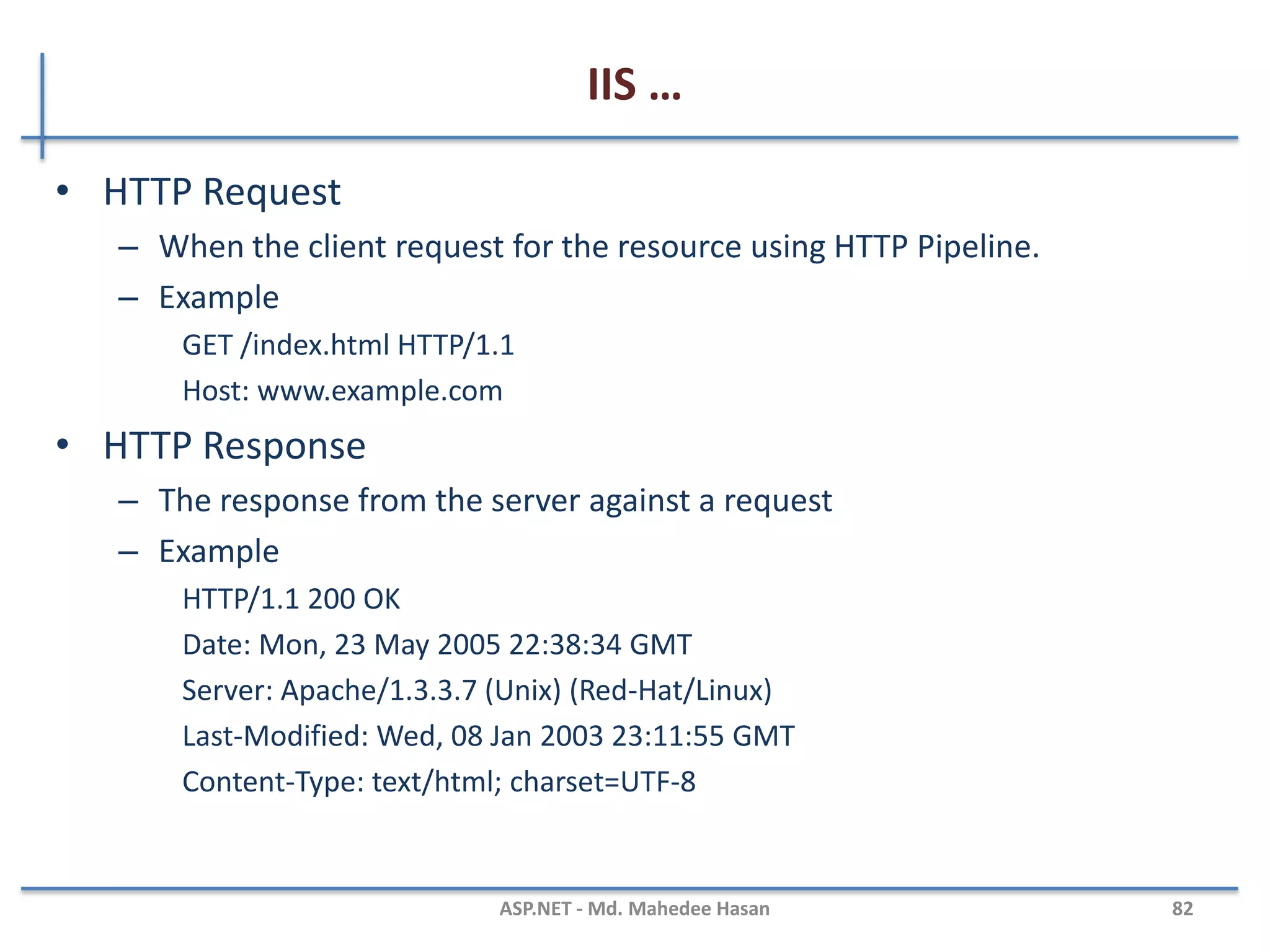 IIS …

• HTTP Request
– When the client request for the resource using HTTP Pipeline.
– Example
GET /index.html HTTP/1.1
Host: www.example.com

• HTTP Response
– The response from the server against a request
– Example
HTTP/1.1 200 OK
Date: Mon, 23 May 2005 22:38:34 GMT
Server: Apache/1.3.3.7 (Unix) (Red-Hat/Linux)
Last-Modified: Wed, 08 Jan 2003 23:11:55 GMT
Content-Type: text/html; charset=UTF-8

ASP.NET - Md. Mahedee Hasan
82